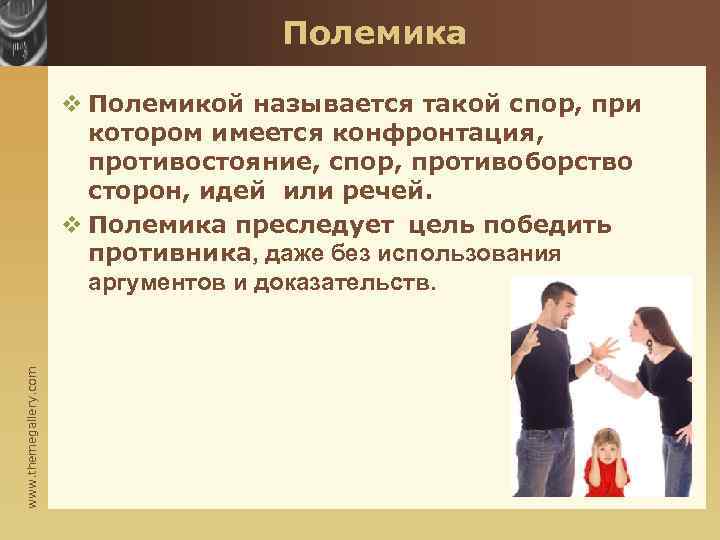 Полемика

❖ Полемикой называется такой спор, при котором имеется конфронтация, противостояние, спор, противоборство сторон, идей или речей.

❖ Полемика преследует цель победить противника, даже без использования аргументов и доказательств.

www.themegallery.com